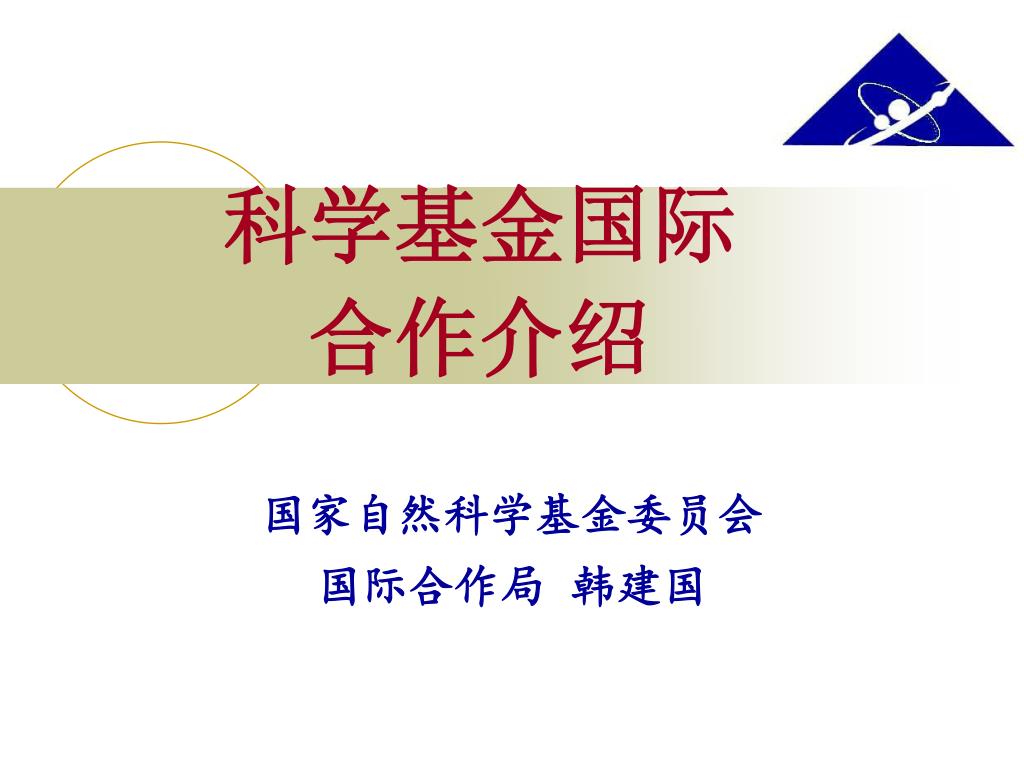 科学基金国际合作介绍

国家自然科学基金委员会
国际合作局 韩建国